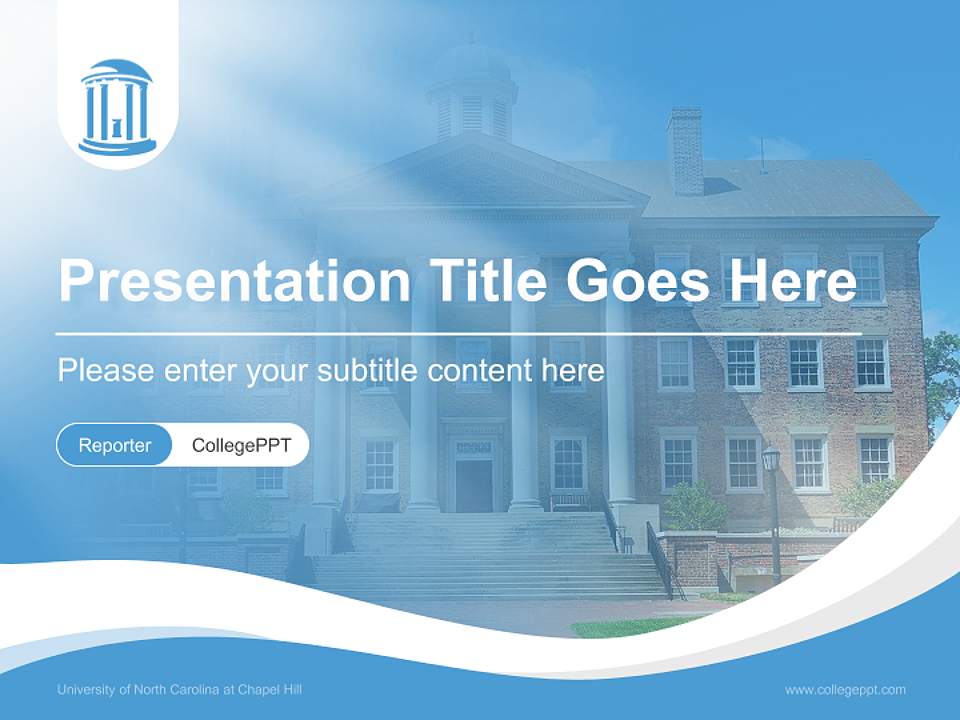 Presentation Title Goes Here

Please enter your subtitle content here

Reporter CollegePPT

University of North Carolina at Chapel Hill

www.collegeppt.com